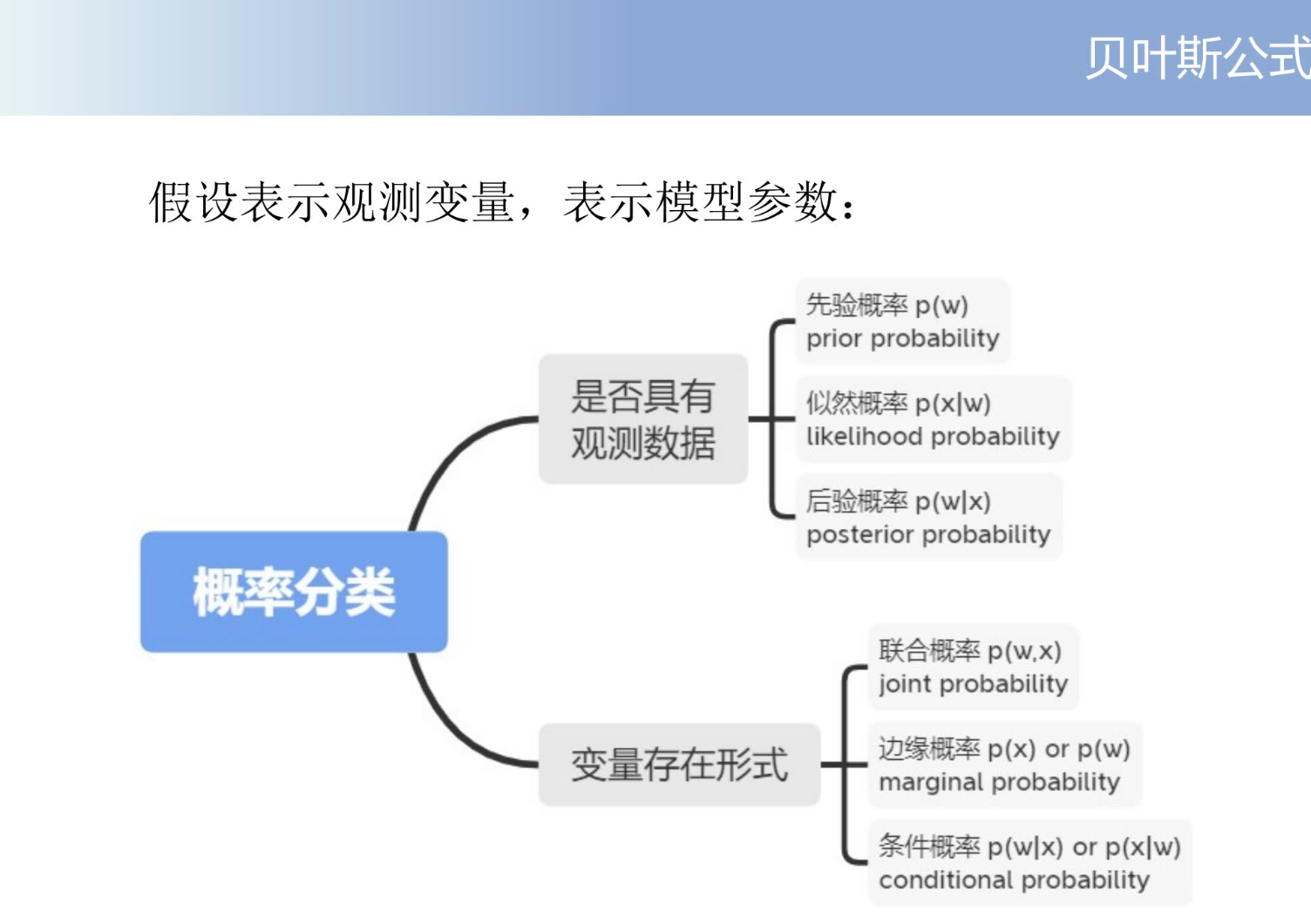 贝叶斯公式

假设表示观测变量，表示模型参数：

概率分类

是否具有观测数据

先验概率 p(w)
prior probability

似然概率 p(x|w)
likelihood probability

后验概率 p(w|x)
posterior probability

变量存在形式

联合概率 p(w,x)
joint probability

边缘概率 p(x) or p(w)
marginal probability

条件概率 p(w|x) or p(x|w)
conditional probability